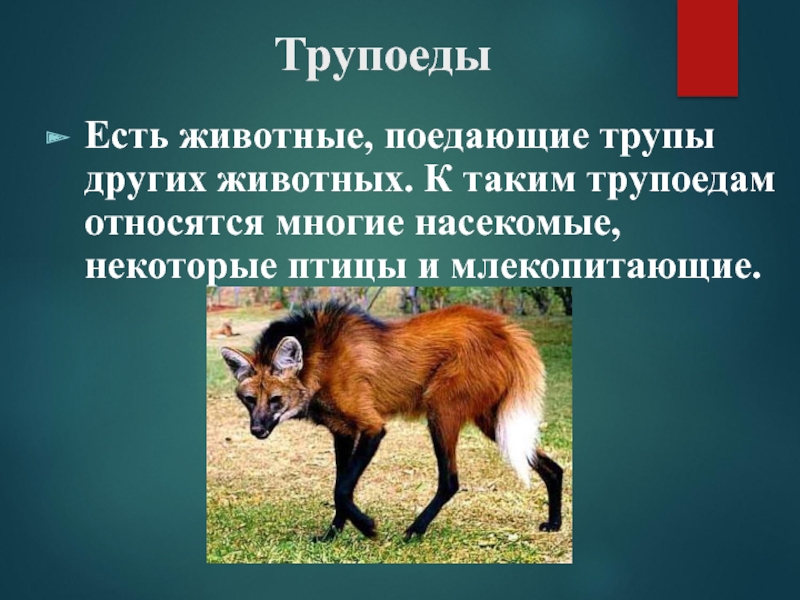 Трупоеды

Есть животные, поедающие трупы других животных. К таким трупоедам относятся многие насекомые, некоторые птицы и млекопитающие.